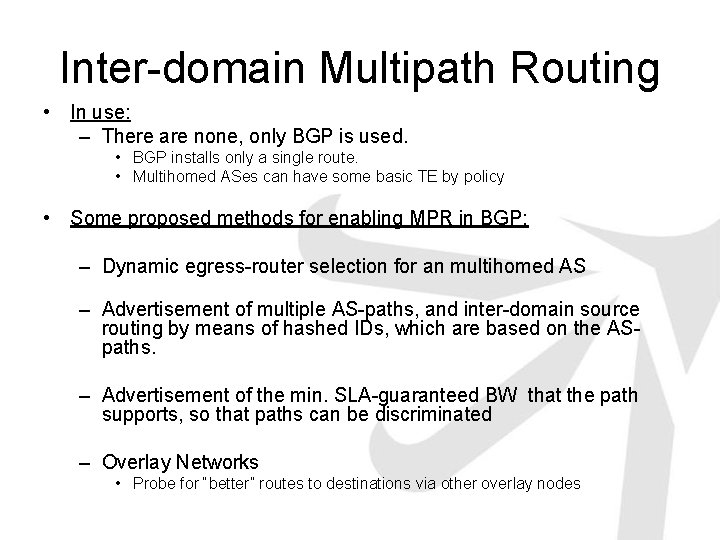 Inter-domain Multipath Routing

• In use:
  – There are none, only BGP is used.
    • BGP installs only a single route.
    • Multihomed ASes can have some basic TE by policy

• Some proposed methods for enabling MPR in BGP:

  – Dynamic egress-router selection for an multihomed AS

  – Advertisement of multiple AS-paths, and inter-domain source routing by means of hashed IDs, which are based on the AS-paths.

  – Advertisement of the min. SLA-guaranteed BW that the path supports, so that paths can be discriminated

  – Overlay Networks
    • Probe for "better" routes to destinations via other overlay nodes